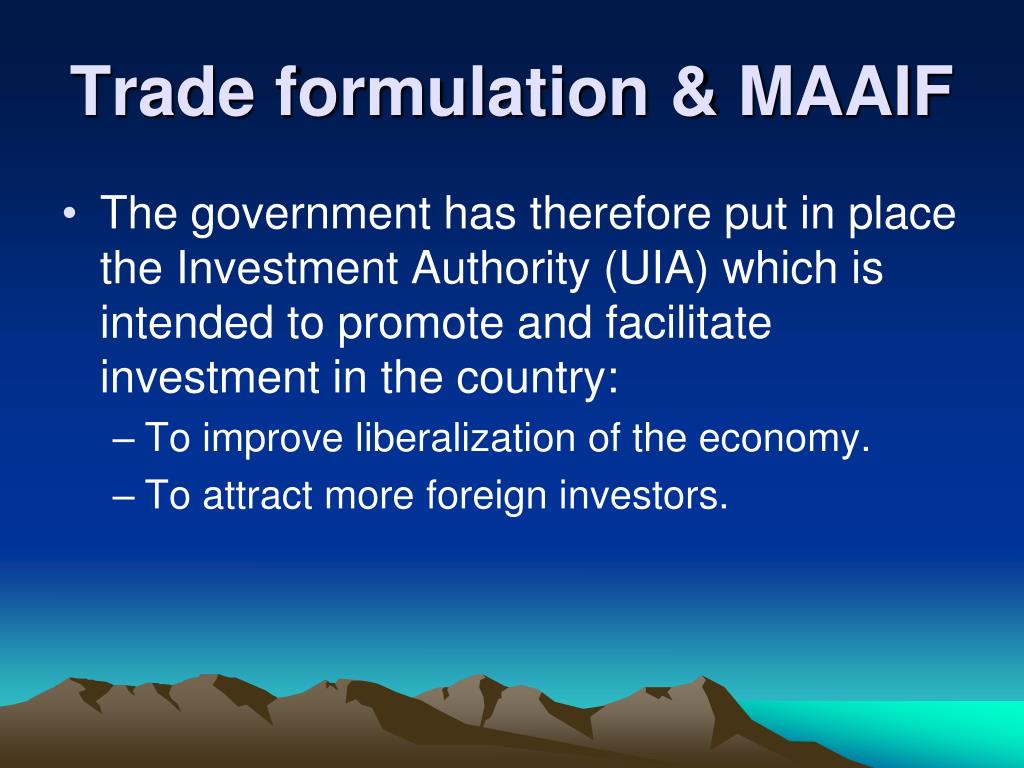 Trade formulation & MAAIF

• The government has therefore put in place the Investment Authority (UIA) which is intended to promote and facilitate investment in the country:

– To improve liberalization of the economy.

– To attract more foreign investors.